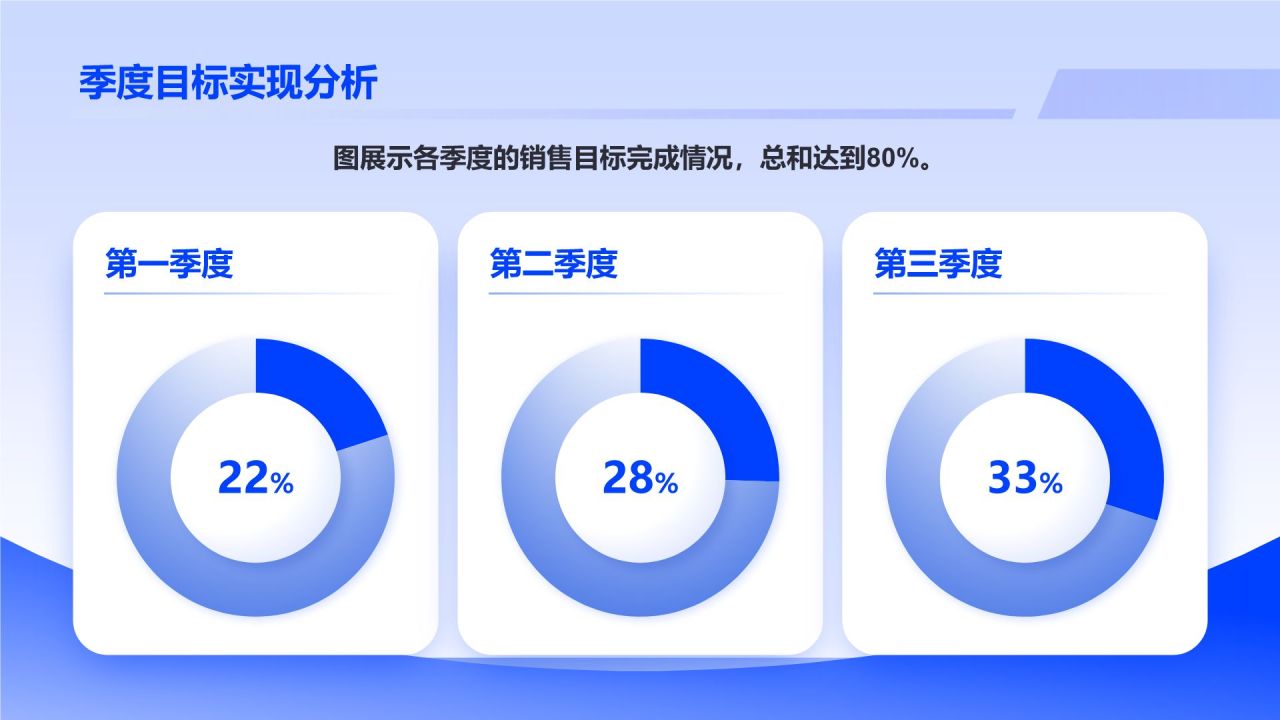 季度目标实现分析

图展示各季度的销售目标完成情况，总和达到80%。

第一季度

22%

第二季度

28%

第三季度

33%